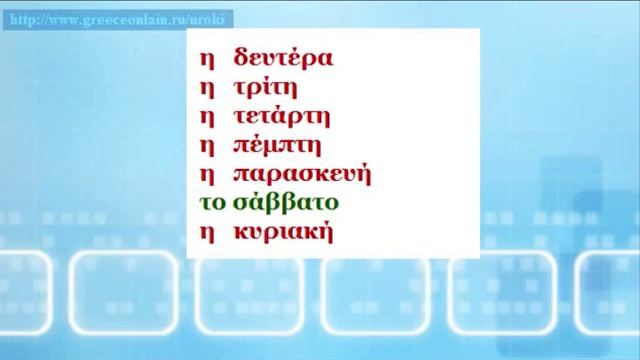 http://www.greeceonlain.ru/uroki

η δευτέρα
η τρίτη
η τετάρτη
η πέμπτη
η παρασκευή
το σάββατο
η κυριακή